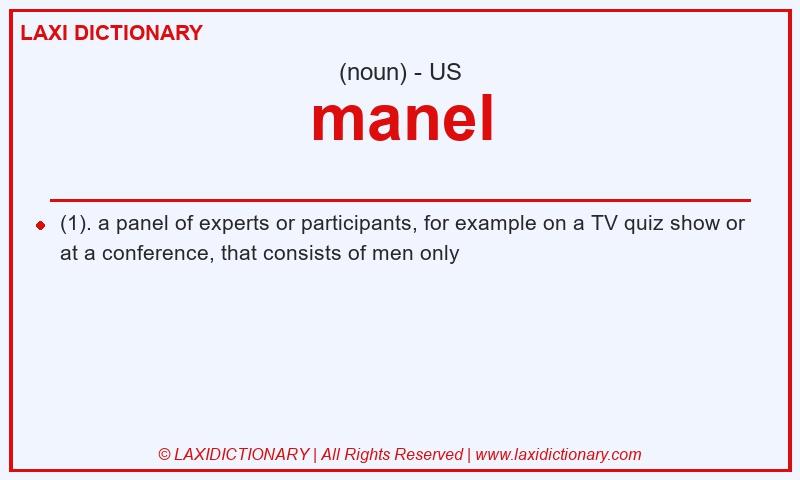 LAXI DICTIONARY

(noun) - US

manel

(1). a panel of experts or participants, for example on a TV quiz show or at a conference, that consists of men only

© LAXIDICTIONARY | All Rights Reserved | www.laxidictionary.com